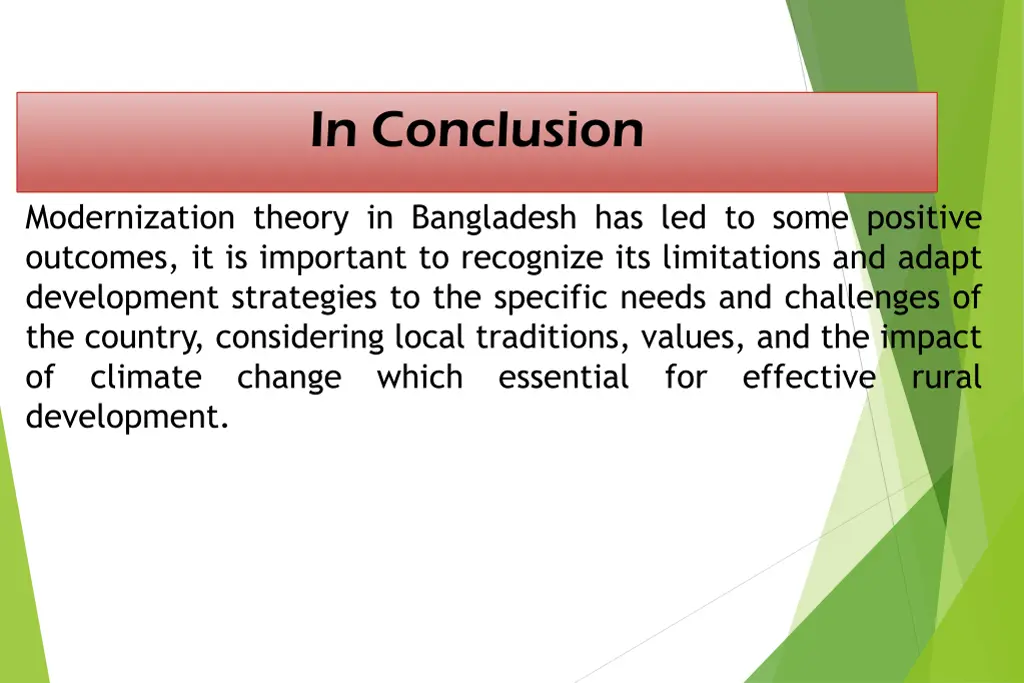 In Conclusion

Modernization theory in Bangladesh has led to some positive outcomes, it is important to recognize its limitations and adapt development strategies to the specific needs and challenges of the country, considering local traditions, values, and the impact of climate change which essential for effective rural development.